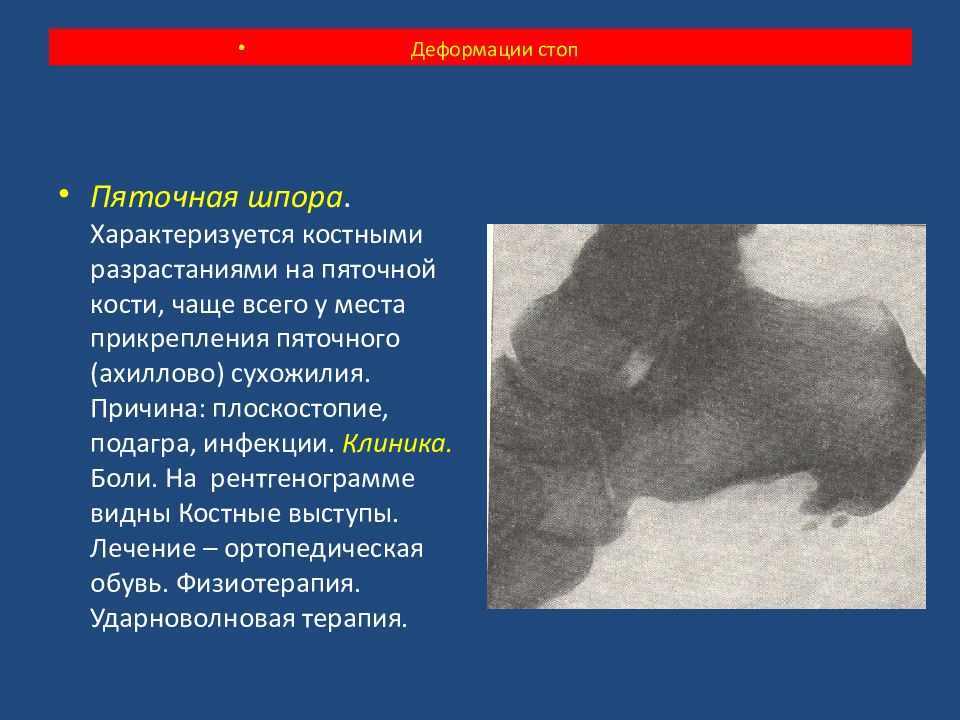 • Деформации стоп

• Пяточная шпора. Характеризуется костными разрастаниями на пяточной кости, чаще всего у места прикрепления пяточного (ахиллово) сухожилия. Причина: плоскостопие, подагра, инфекции. Клиника. Боли. На рентгенограмме видны Костные выступы. Лечение – ортопедическая обувь. Физиотерапия. Ударноволновая терапия.